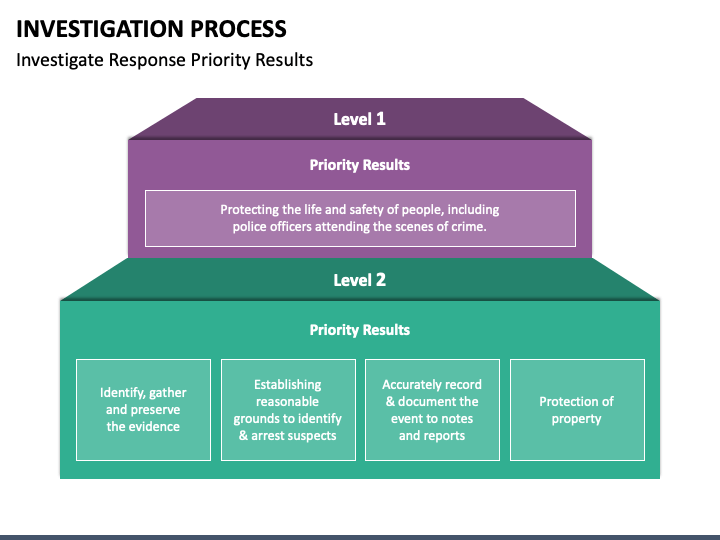 INVESTIGATION PROCESS

Investigate Response Priority Results

Level 1

Priority Results

Protecting the life and safety of people, including police officers attending the scenes of crime.

Level 2

Priority Results

Identify, gather and preserve the evidence

Establishing reasonable grounds to identify & arrest suspects

Accurately record & document the event to notes and reports

Protection of property